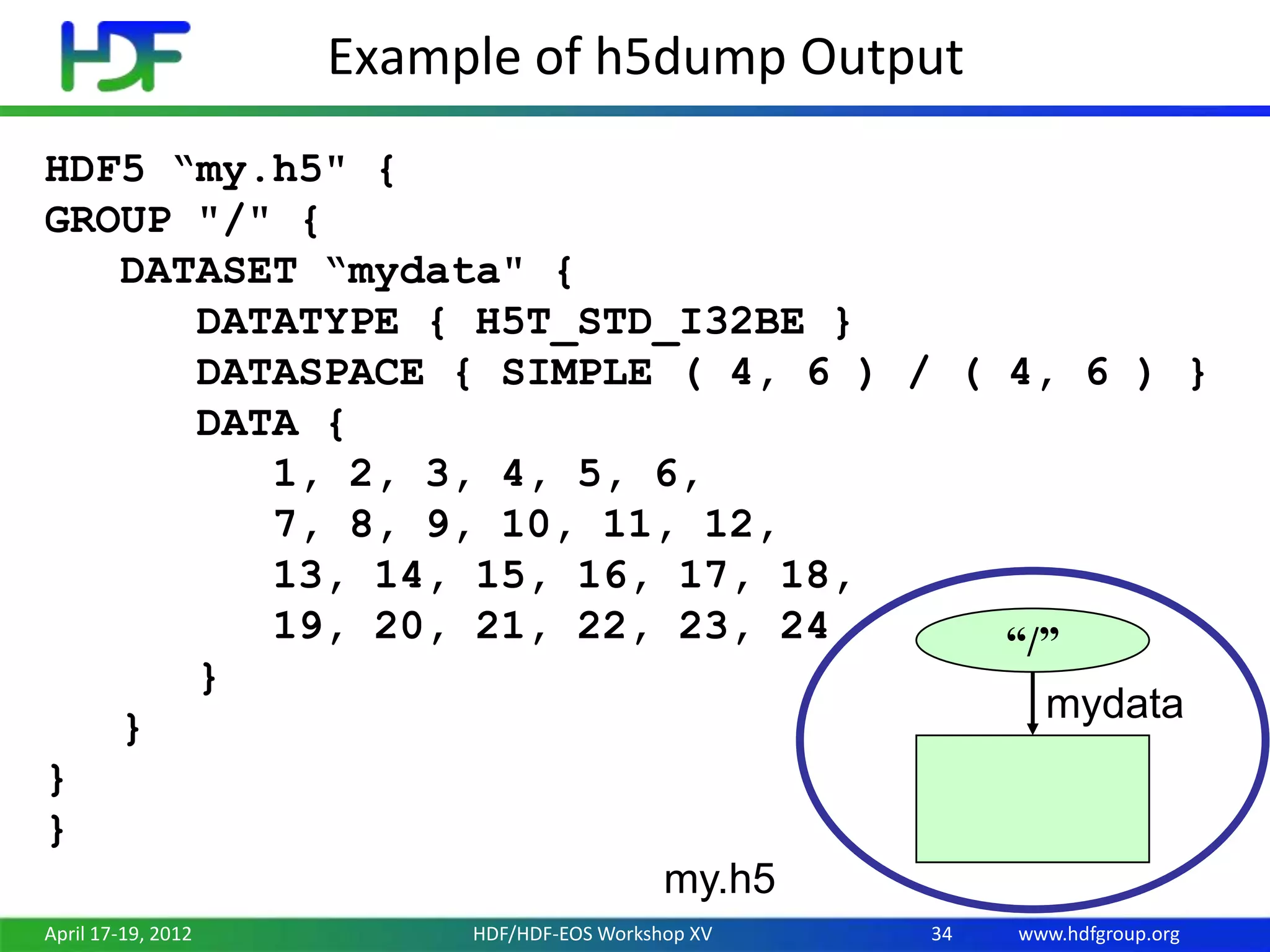 HDF

Example of h5dump Output

HDF5 “my.h5" {
GROUP "/" {
DATASET “mydata" {
DATATYPE { H5T_STD_I32BE }
DATASPACE { SIMPLE ( 4, 6 ) / ( 4, 6 ) }
DATA {
1, 2, 3, 4, 5, 6,
7, 8, 9, 10, 11, 12,
13, 14, 15, 16, 17, 18,
19, 20, 21, 22, 23, 24
}
}
}
}

“/”

mydata

my.h5

April 17-19, 2012 HDF/HDF-EOS Workshop XV 34 www.hdfgroup.org